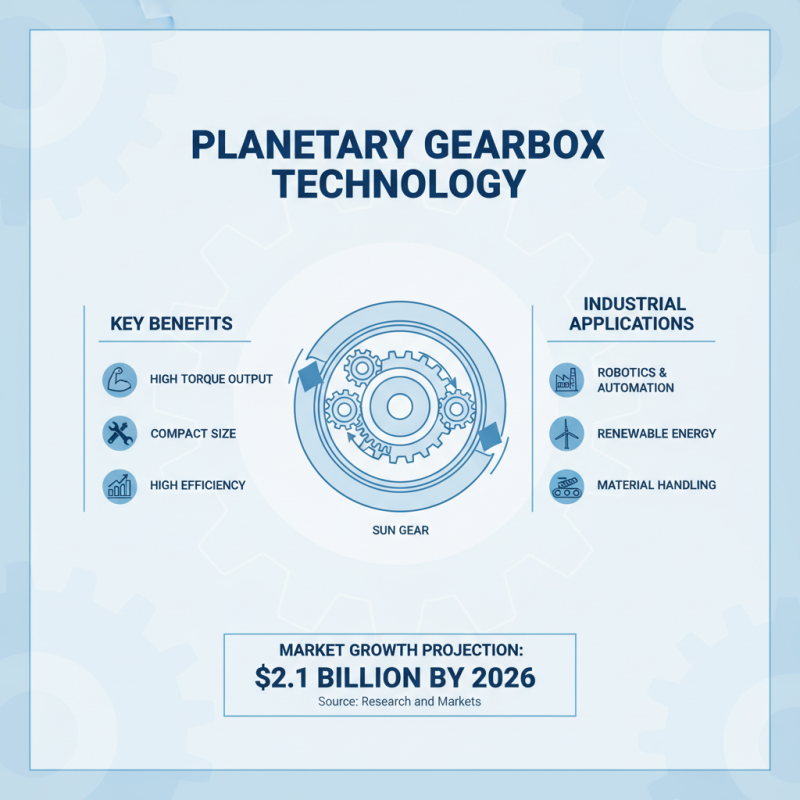 PLANETARY GEARBOX TECHNOLOGY

KEY BENEFITS

HIGH TORQUE OUTPUT

COMPACT SIZE

HIGH EFFICIENCY

SUN GEAR

INDUSTRIAL APPLICATIONS

ROBOTICS & AUTOMATION

RENEWABLE ENERGY

MATERIAL HANDLING

MARKET GROWTH PROJECTION:
$2.1 BILLION BY 2026
Source: Research and Markets